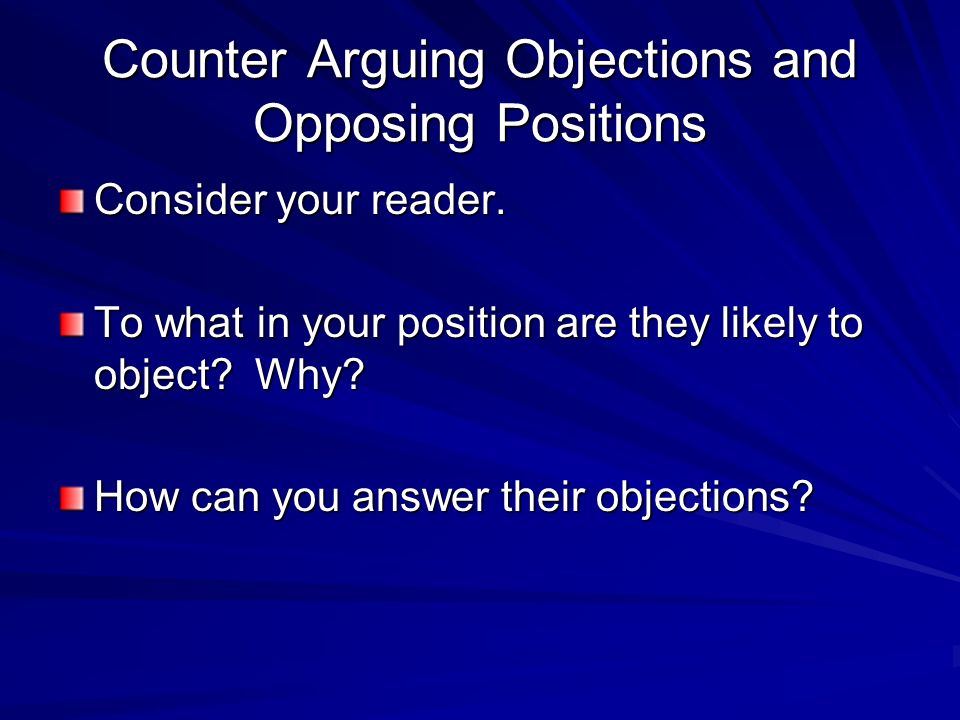 Counter Arguing Objections and Opposing Positions

Consider your reader.

To what in your position are they likely to object? Why?

How can you answer their objections?